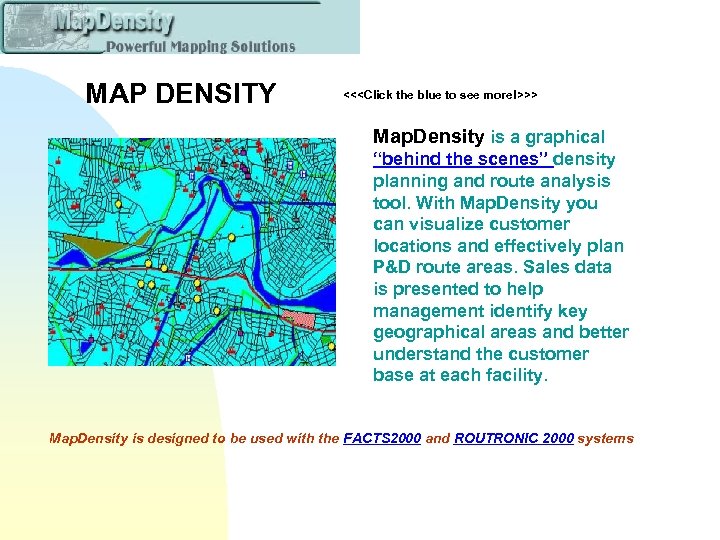 MapDensity
Powerful Mapping Solutions

MAP DENSITY

<<<Click the blue to see more!>>>

MapDensity is a graphical "behind the scenes" density planning and route analysis tool. With MapDensity you can visualize customer locations and effectively plan P&D route areas. Sales data is presented to help management identify key geographical areas and better understand the customer base at each facility.

MapDensity is designed to be used with the FACTS2000 and ROUTRONIC 2000 systems